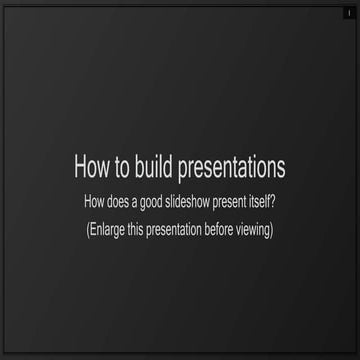 1

How to build presentations

How does a good slideshow present itself?

(Enlarge this presentation before viewing)